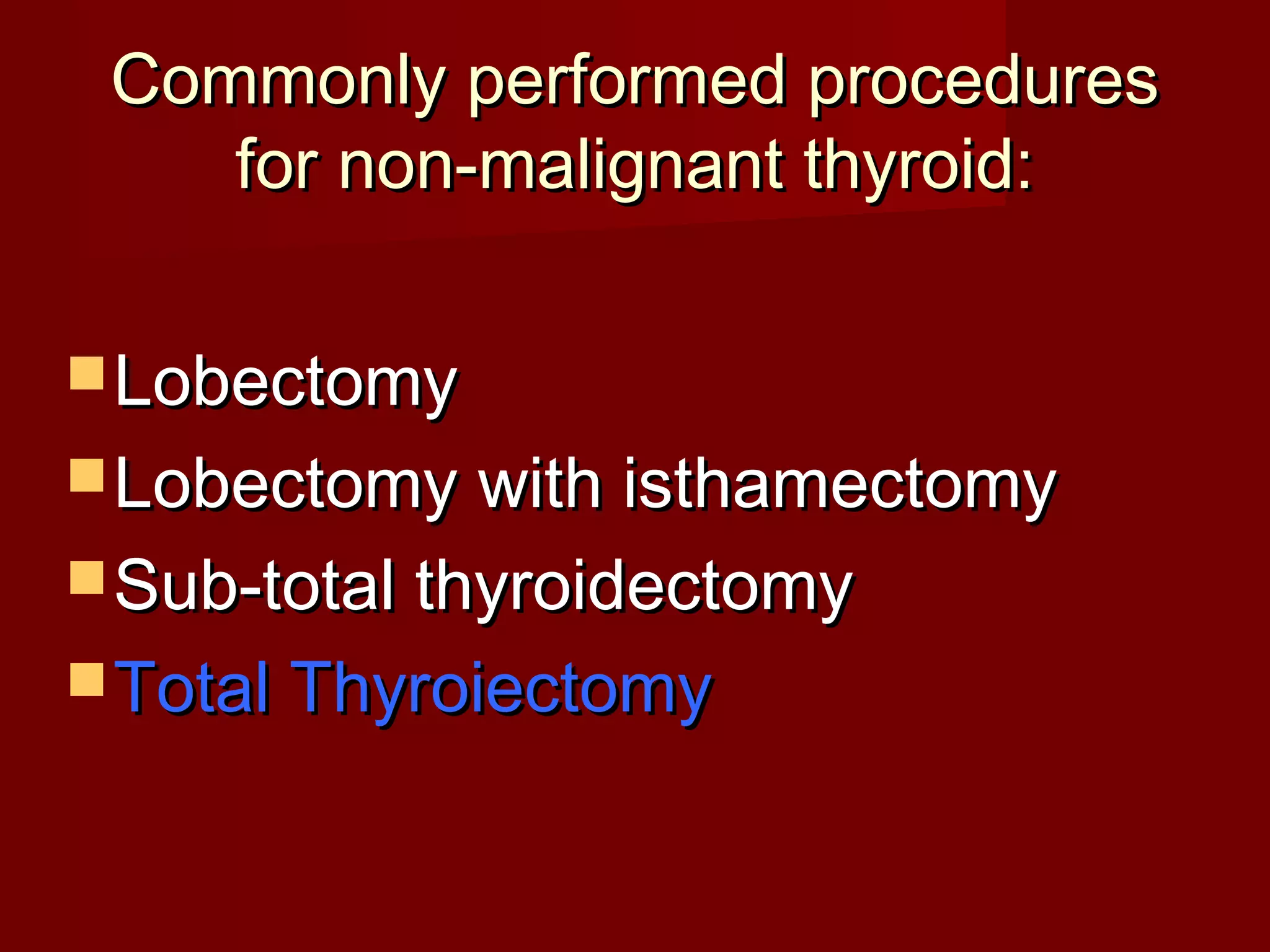 Commonly performed procedures for non-malignant thyroid:

Lobectomy

Lobectomy with isthamectomy

Sub-total thyroidectomy

Total Thyroiectomy